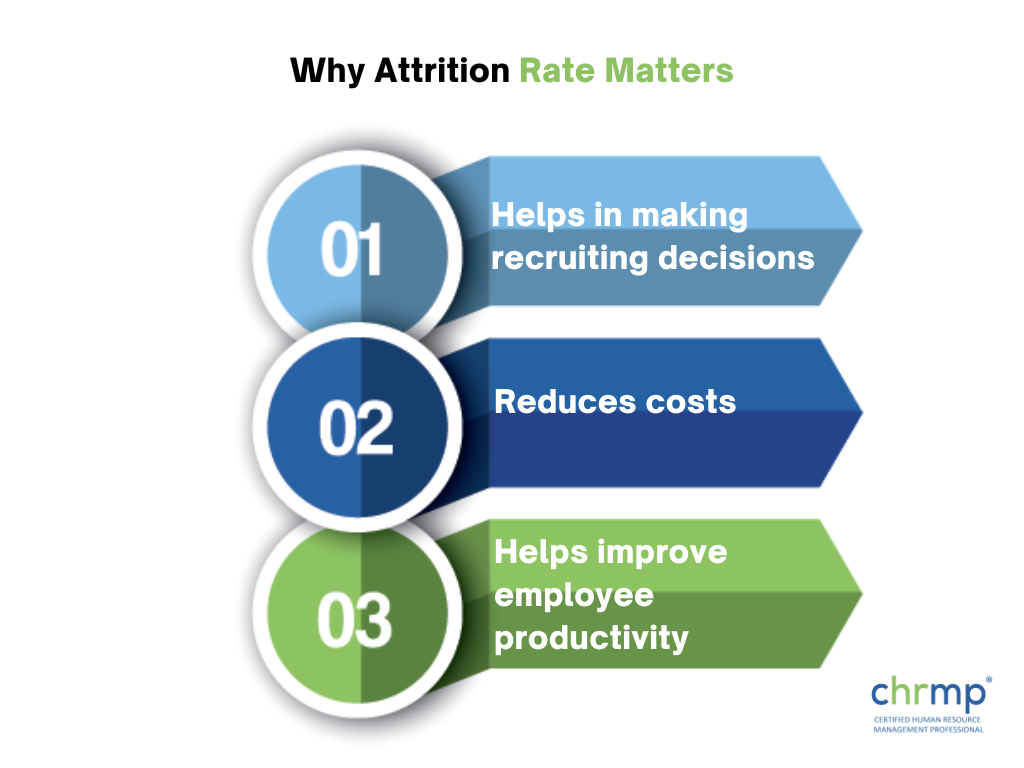 Why Attrition Rate Matters

01

Helps in making recruiting decisions

02

Reduces costs

03

Helps improve employee productivity

chrmp®
CERTIFIED HUMAN RESOURCE MANAGEMENT PROFESSIONAL